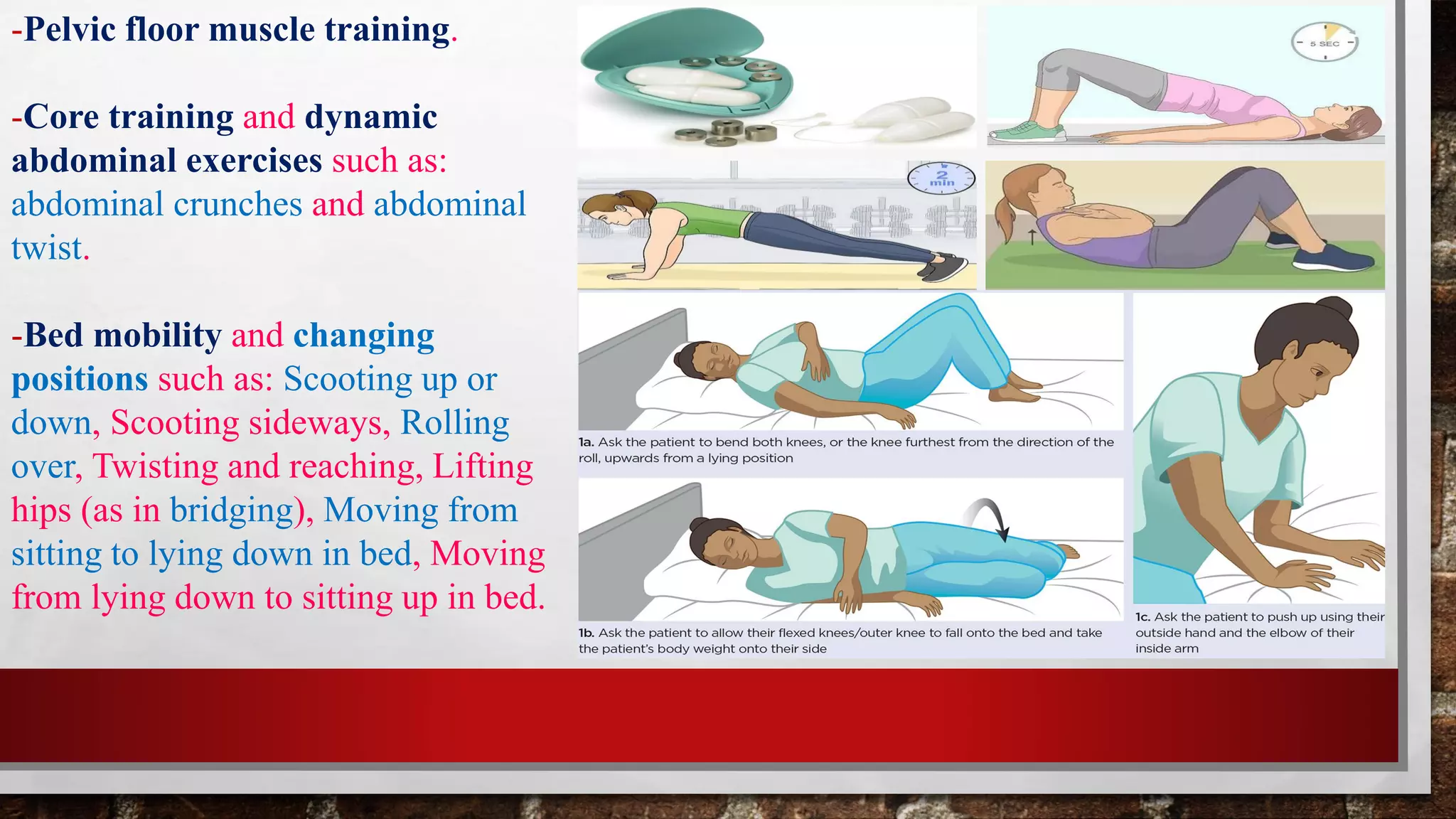 -Pelvic floor muscle training.

-Core training and dynamic abdominal exercises such as: abdominal crunches and abdominal twist.

-Bed mobility and changing positions such as: Scooting up or down, Scooting sideways, Rolling over, Twisting and reaching, Lifting hips (as in bridging), Moving from sitting to lying down in bed, Moving from lying down to sitting up in bed.

5 SEC

2 min

1a. Ask the patient to bend both knees, or the knee furthest from the direction of the roll, upwards from a lying position

1b. Ask the patient to allow their flexed knees/outer knee to fall onto the bed and take the patient's body weight onto their side

1c. Ask the patient to push up using their outside hand and the elbow of their inside arm